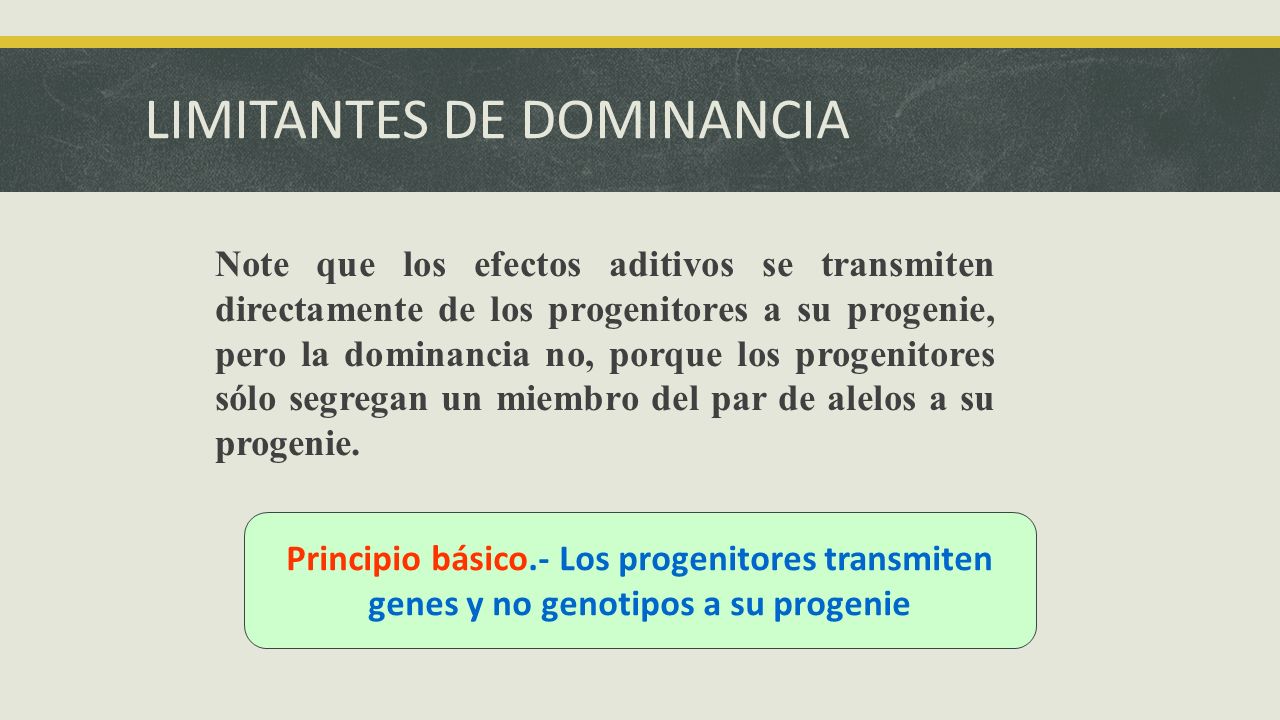 LIMITANTES DE DOMINANCIA

Note que los efectos aditivos se transmiten directamente de los progenitores a su progenie, pero la dominancia no, porque los progenitores sólo segregan un miembro del par de alelos a su progenie.

Principio básico.- Los progenitores transmiten genes y no genotipos a su progenie